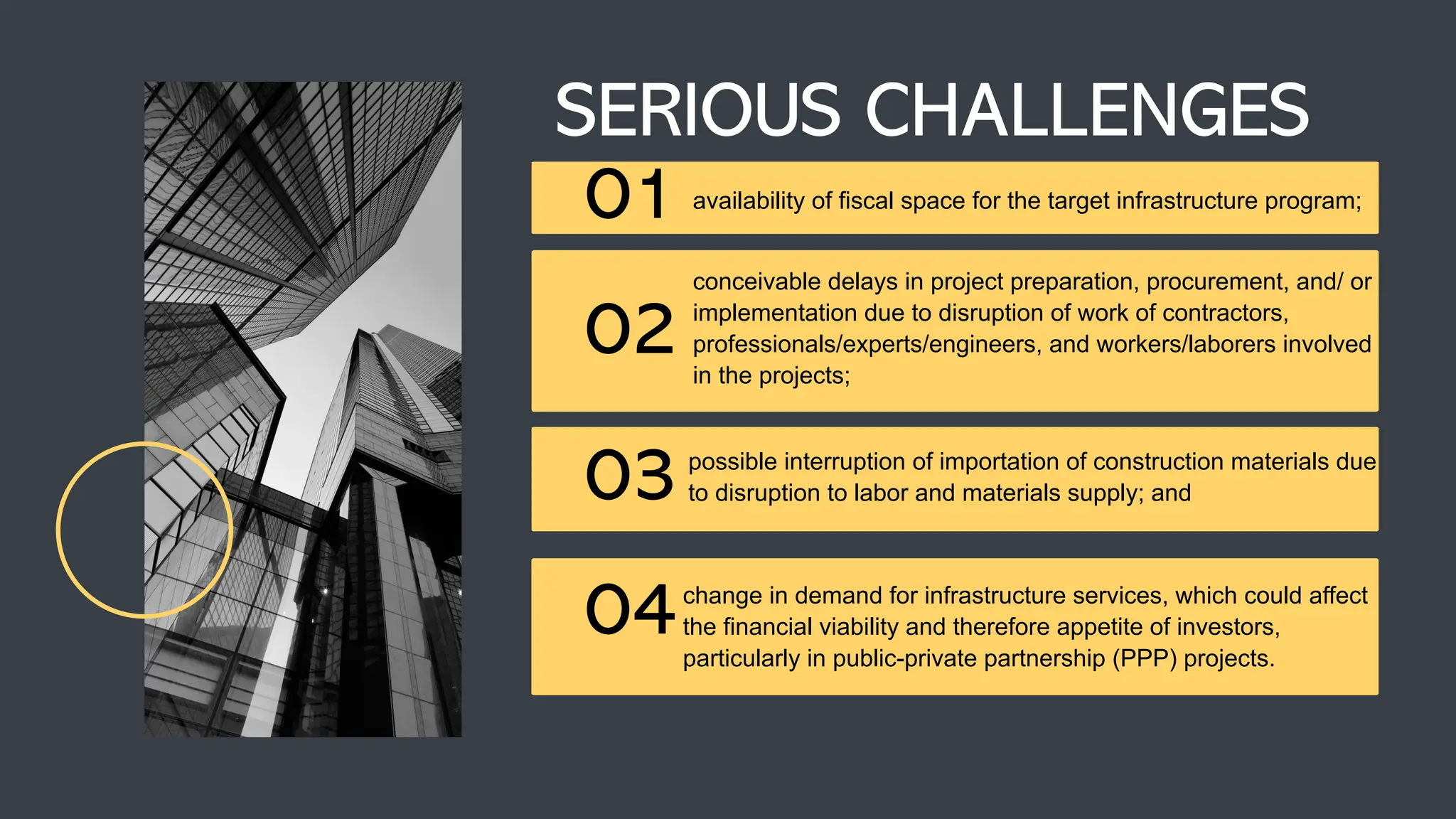 SERIOUS CHALLENGES

01 availability of fiscal space for the target infrastructure program;

02 conceivable delays in project preparation, procurement, and/ or implementation due to disruption of work of contractors, professionals/experts/engineers, and workers/laborers involved in the projects;

03 possible interruption of importation of construction materials due to disruption to labor and materials supply; and

04 change in demand for infrastructure services, which could affect the financial viability and therefore appetite of investors, particularly in public-private partnership (PPP) projects.